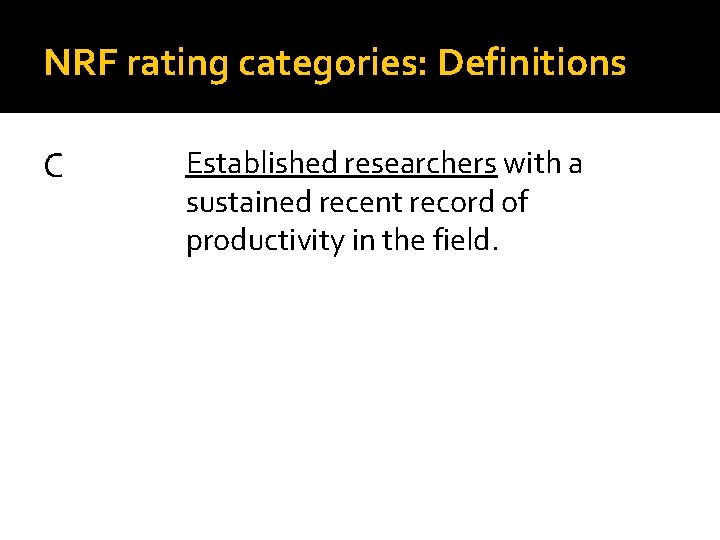 NRF rating categories: Definitions

C

Established researchers with a sustained recent record of productivity in the field.